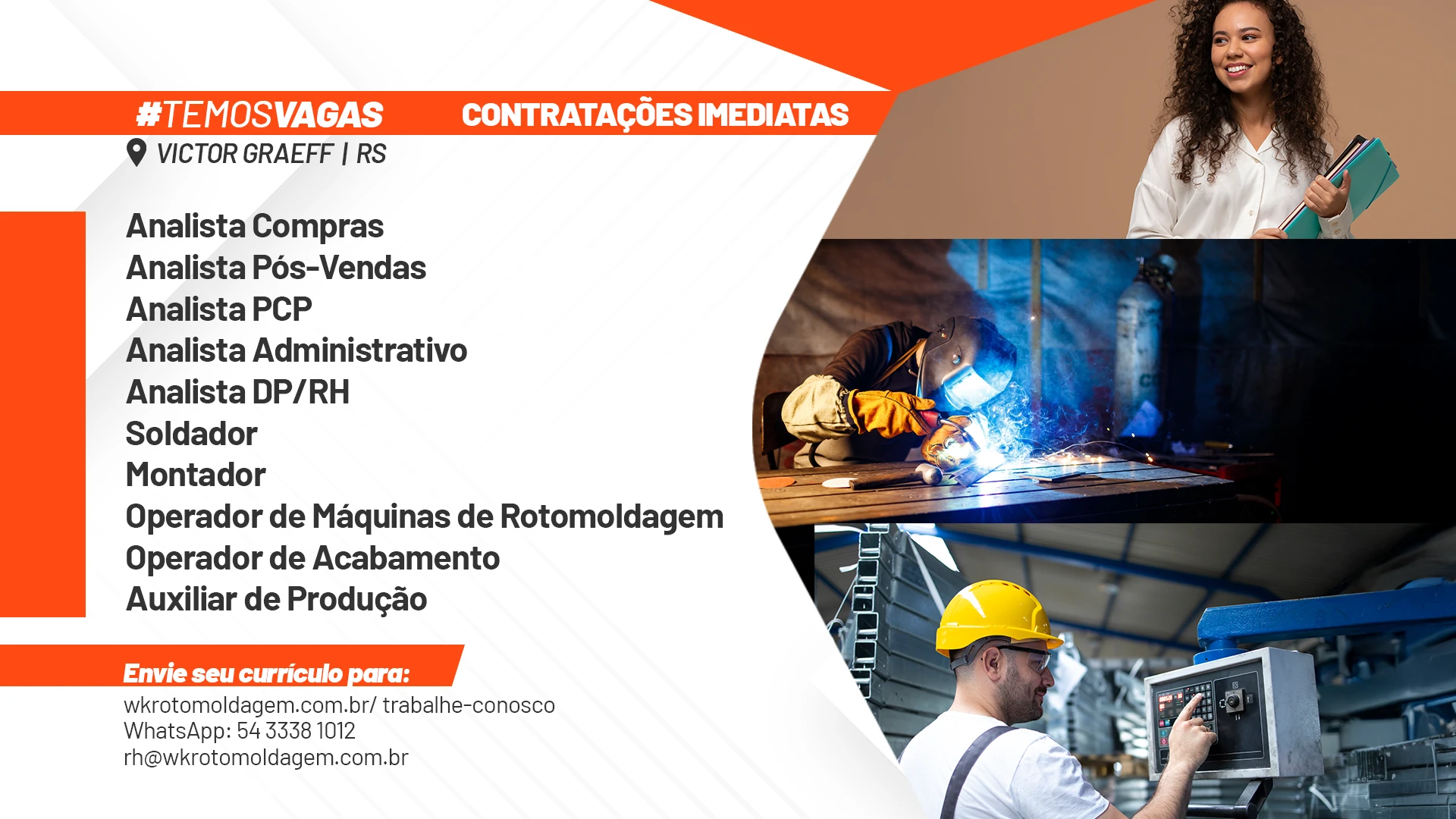 #TEMOSVAGAS CONTRATAÇÕES IMEDIATAS

VICTOR GRAEFF | RS

Analista Compras
Analista Pós-Vendas
Analista PCP
Analista Administrativo
Analista DP/RH
Soldador
Montador
Operador de Máquinas de Rotomoldagem
Operador de Acabamento
Auxiliar de Produção

Envie seu currículo para:
wkrotomoldagem.com.br/ trabalhe-conosco
WhatsApp: 54 3338 1012
rh@wkrotomoldagem.com.br